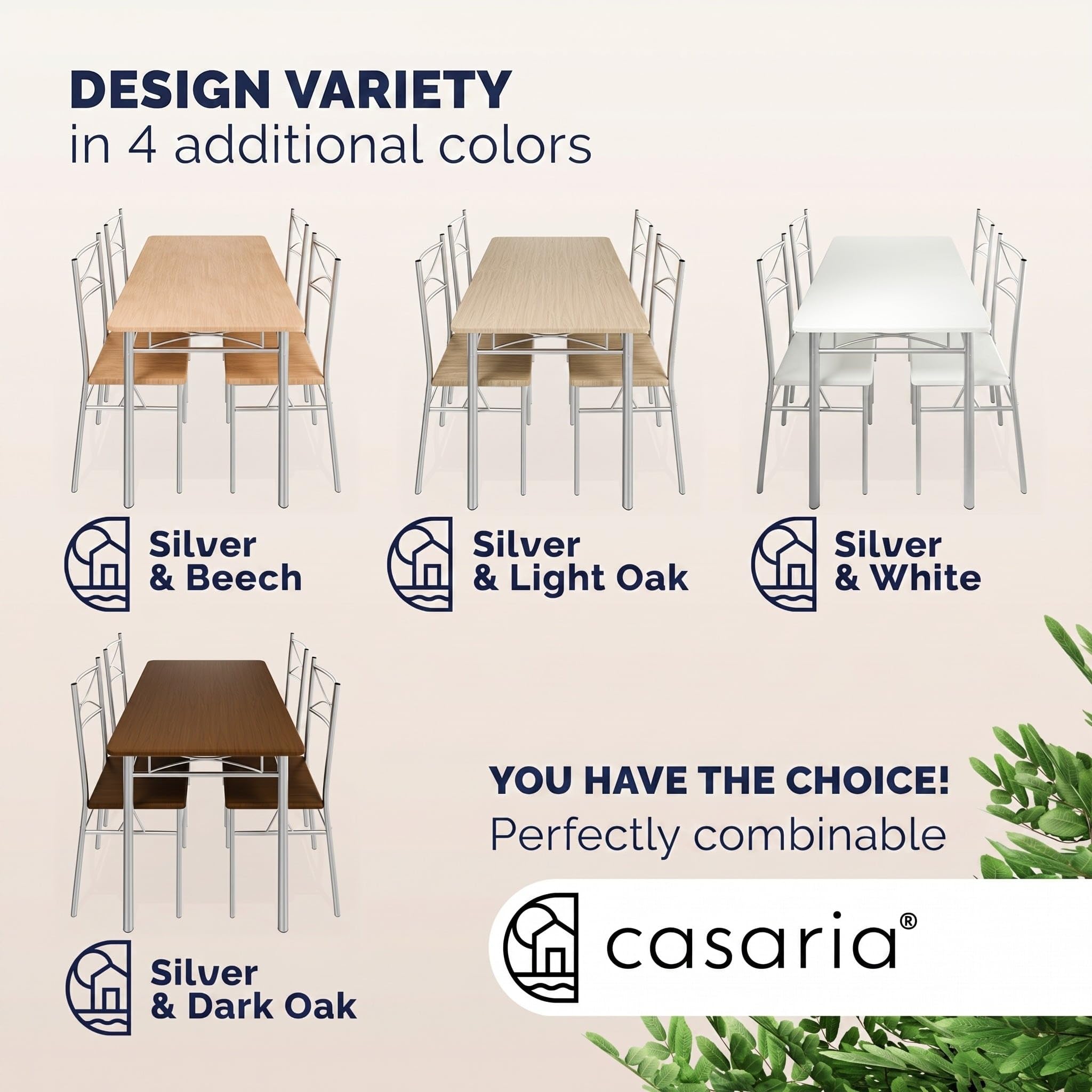 DESIGN VARIETY
in 4 additional colors

Silver
& Beech

Silver
& Light Oak

Silver
& White

Silver
& Dark Oak

YOU HAVE THE CHOICE!
Perfectly combinable

casaria®